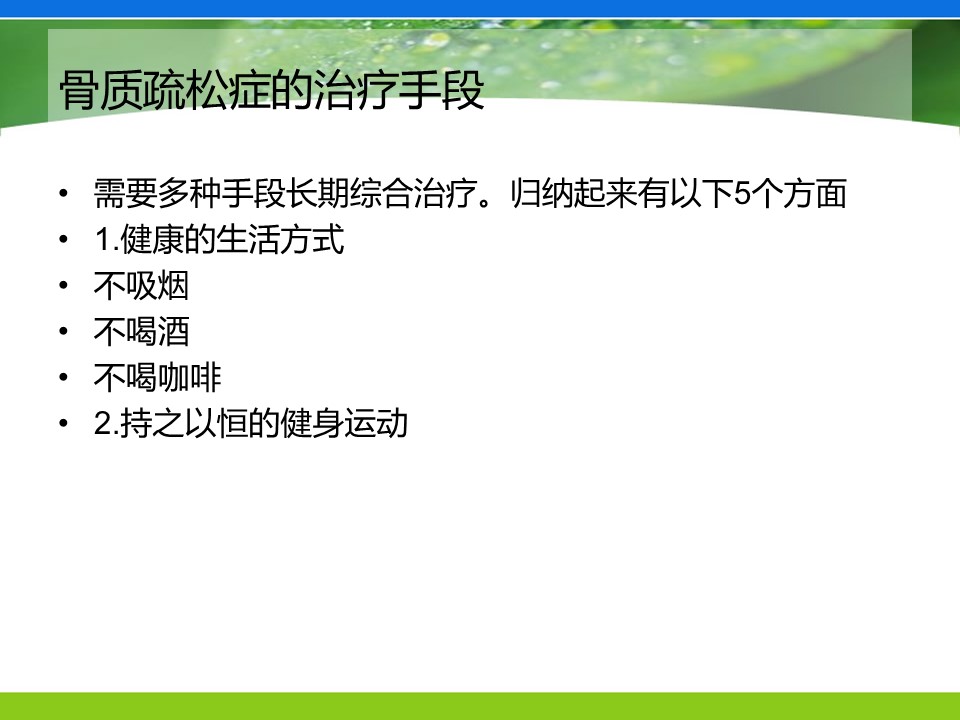 骨质疏松症的治疗手段

• 需要多种手段长期综合治疗。归纳起来有以下5个方面
• 1.健康的生活方式
• 不吸烟
• 不喝酒
• 不喝咖啡
• 2.持之以恒的健身运动